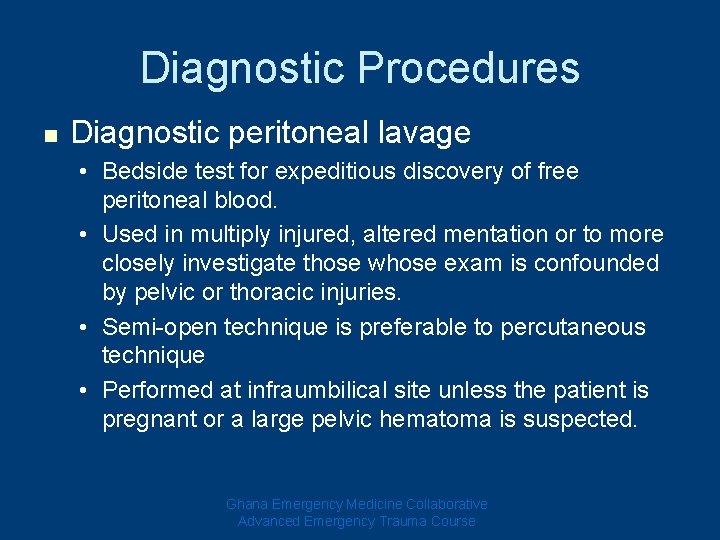 Diagnostic Procedures

■ Diagnostic peritoneal lavage
• Bedside test for expeditious discovery of free peritoneal blood.
• Used in multiply injured, altered mentation or to more closely investigate those whose exam is confounded by pelvic or thoracic injuries.
• Semi-open technique is preferable to percutaneous technique
• Performed at infraumbilical site unless the patient is pregnant or a large pelvic hematoma is suspected.

Ghana Emergency Medicine Collaborative
Advanced Emergency Trauma Course